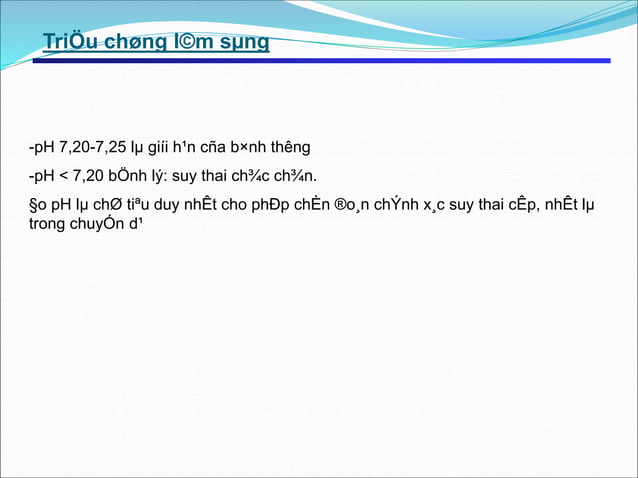 TriÖu chøng l©m sµng

-pH 7,20-7,25 lµ giíi h¹n cña b×nh th­êng

-pH < 7,20 bÖnh lý: suy thai ch¾c ch¾n.

§o pH lµ chØ tiªu duy nhÊt cho phÐp chÈn ®o¸n chÝnh x¸c suy thai cÊp, nhÊt lµ trong chuyÓn d¹